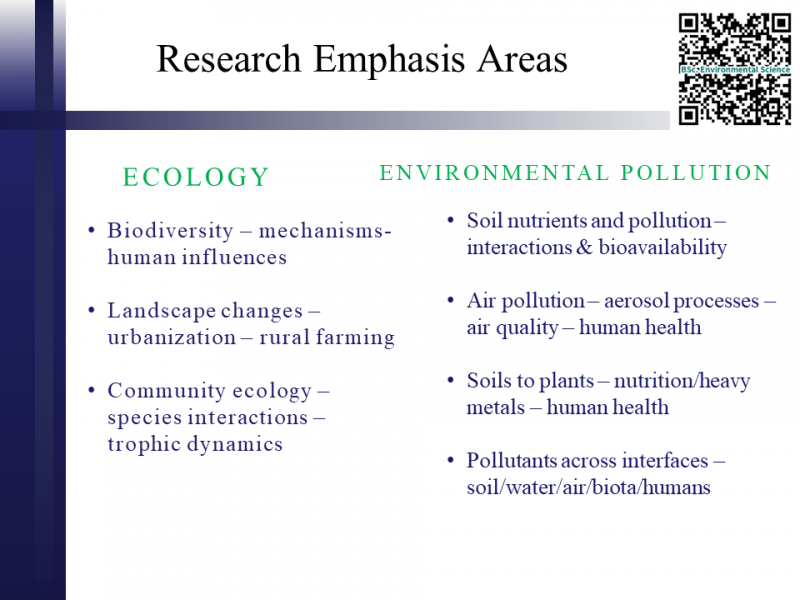 Research Emphasis Areas

BSc. Environmental Science

ECOLOGY

• Biodiversity – mechanisms- human influences

• Landscape changes – urbanization – rural farming

• Community ecology – species interactions – trophic dynamics

ENVIRONMENTAL POLLUTION

• Soil nutrients and pollution – interactions & bioavailability

• Air pollution – aerosol processes – air quality – human health

• Soils to plants – nutrition/heavy metals – human health

• Pollutants across interfaces – soil/water/air/biota/humans